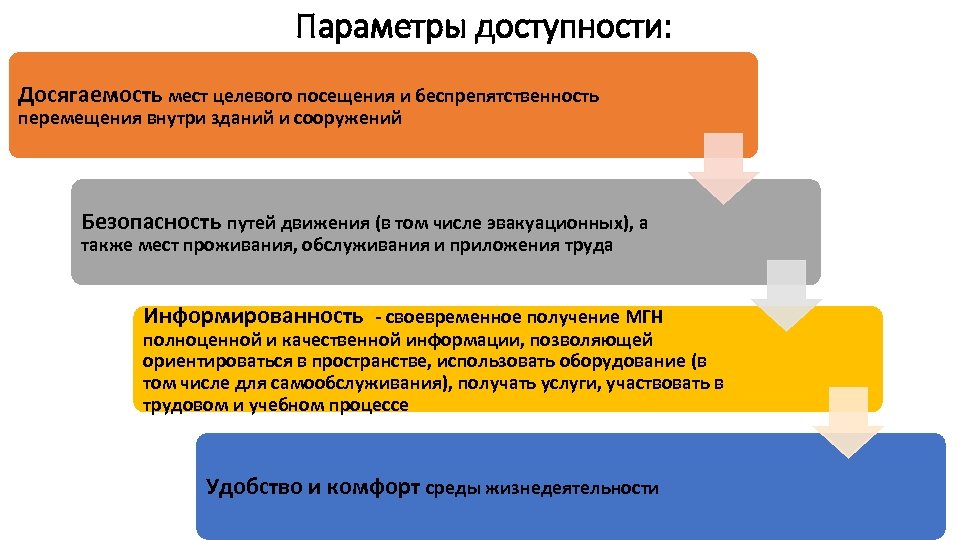 Параметры доступности:

Досягаемость мест целевого посещения и беспрепятственность перемещения внутри зданий и сооружений

Безопасность путей движения (в том числе эвакуационных), а также мест проживания, обслуживания и приложения труда

Информированность - своевременное получение МГН полноценной и качественной информации, позволяющей ориентироваться в пространстве, использовать оборудование (в том числе для самообслуживания), получать услуги, участвовать в трудовом и учебном процессе

Удобство и комфорт среды жизнедеятельности